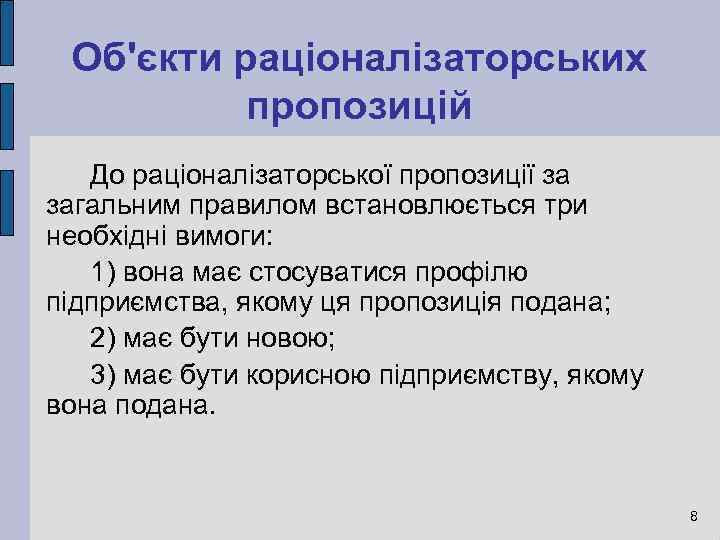 Об'єкти раціоналізаторських пропозицій

До раціоналізаторської пропозиції за загальним правилом встановлюється три необхідні вимоги:

1) вона має стосуватися профілю підприємства, якому ця пропозиція подана;

2) має бути новою;

3) має бути корисною підприємству, якому вона подана.

8